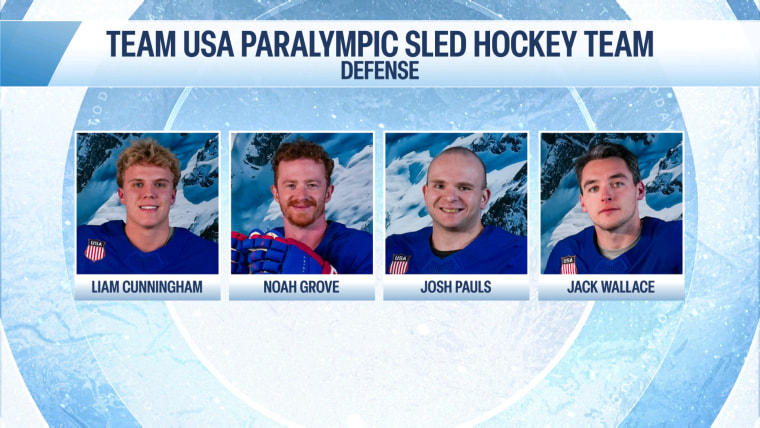 TEAM USA PARALYMPIC SLED HOCKEY TEAM
DEFENSE

USA
LIAM CUNNINGHAM

NOAH GROVE

USA
JOSH PAULS

USA
JACK WALLACE